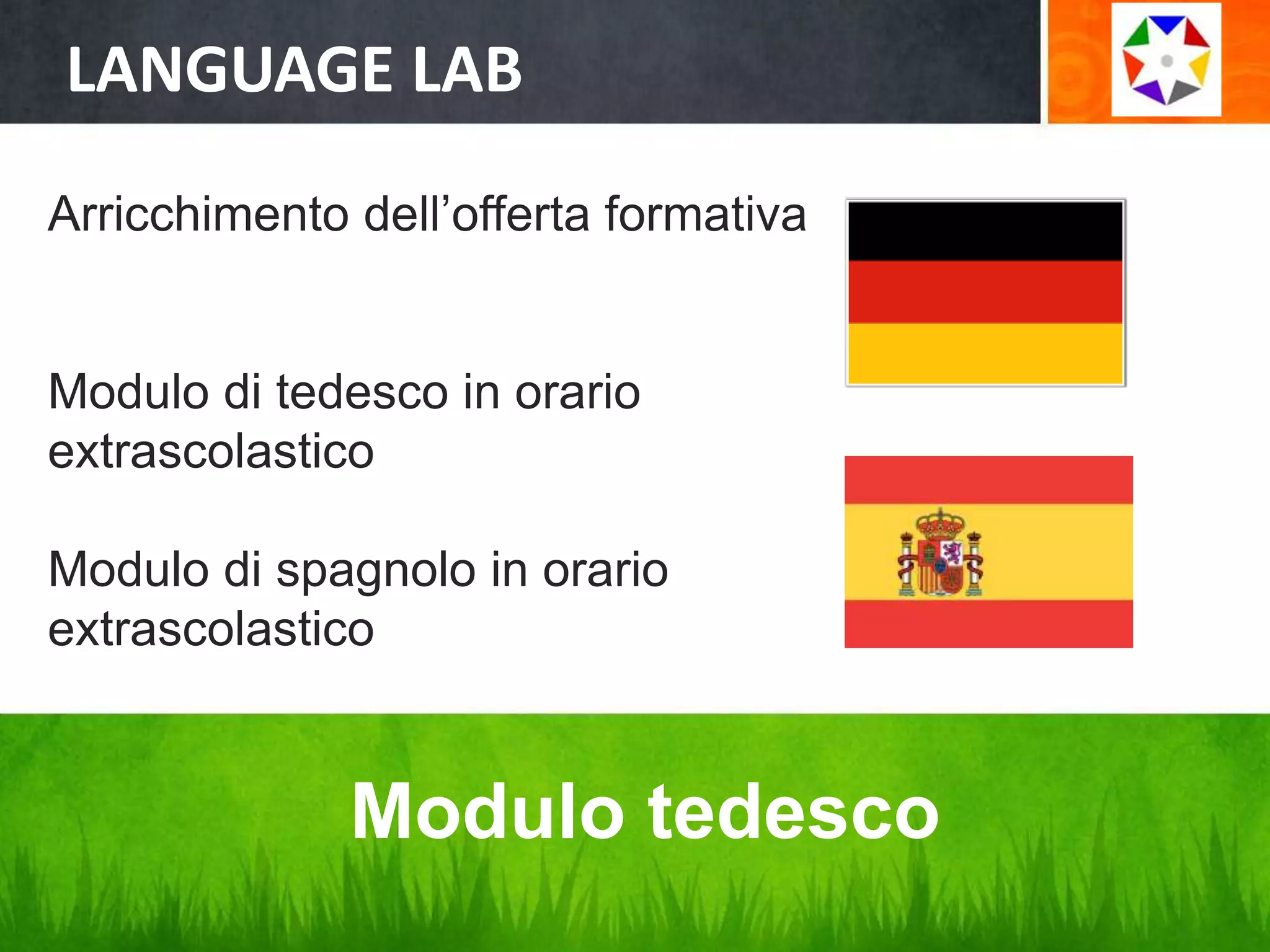 LANGUAGE LAB

Arricchimento dell’offerta formativa

Modulo di tedesco in orario extrascolastico

Modulo di spagnolo in orario extrascolastico

Modulo tedesco